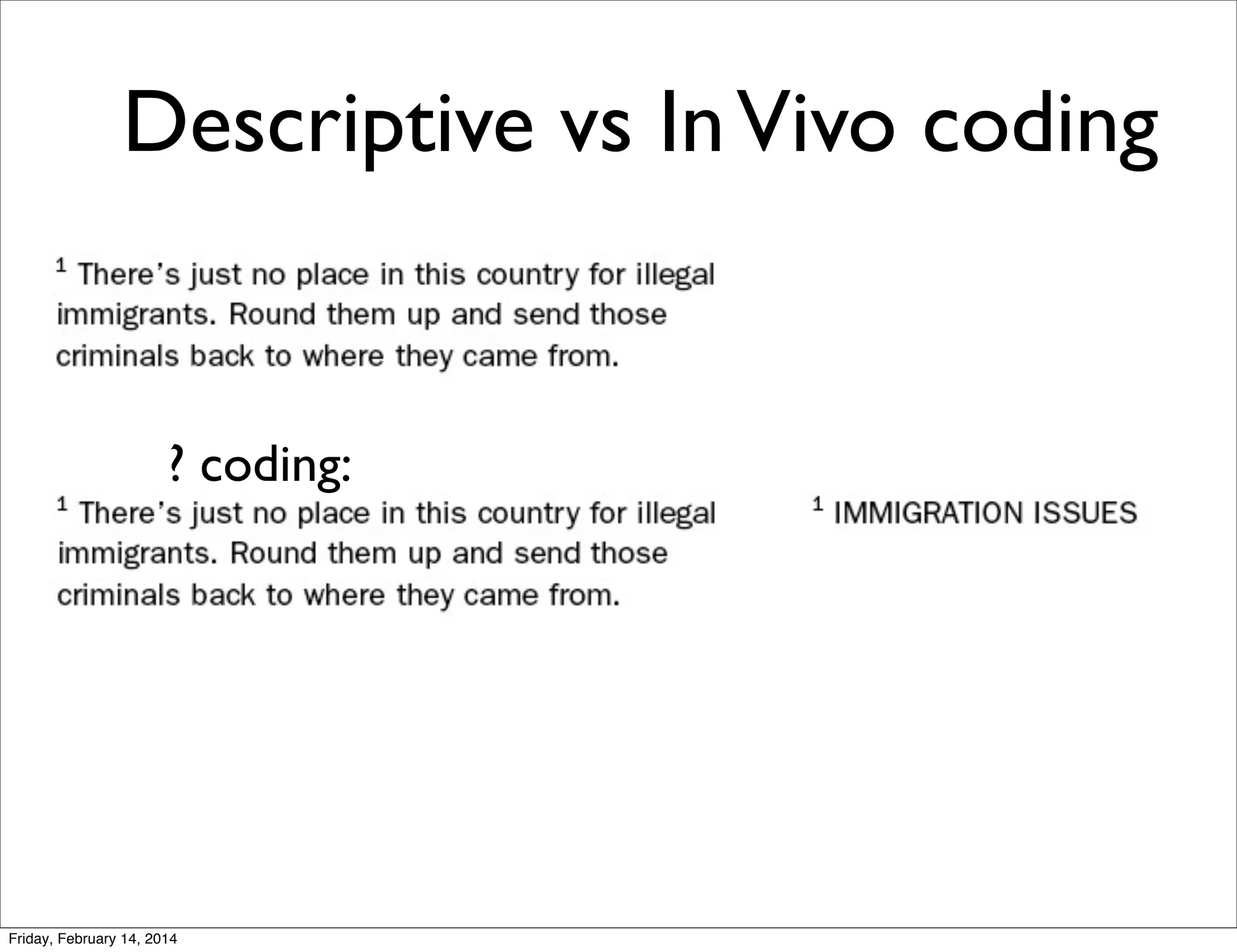 Descriptive vs In Vivo coding

$^1$ There's just no place in this country for illegal immigrants. Round them up and send those criminals back to where they came from.

? coding:

$^1$ There's just no place in this country for illegal immigrants. Round them up and send those criminals back to where they came from.

$^1$ IMMIGRATION ISSUES

Friday, February 14, 2014